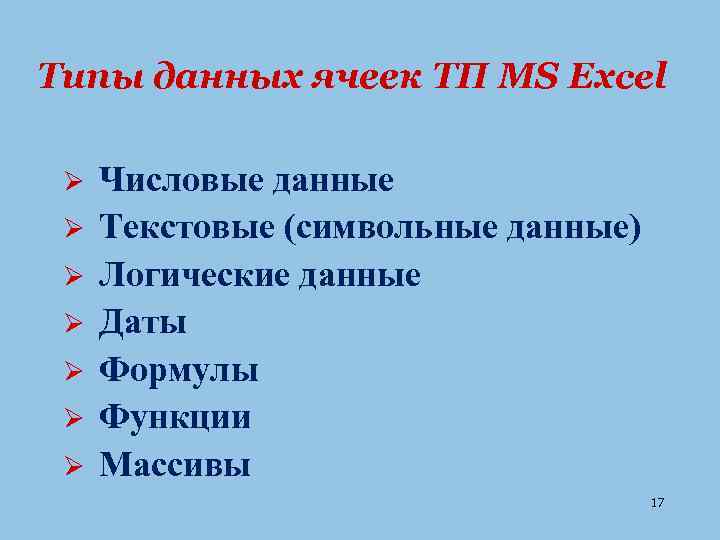 Типы данных ячеек ТП MS Excel

➢ Числовые данные
➢ Текстовые (символьные данные)
➢ Логические данные
➢ Даты
➢ Формулы
➢ Функции
➢ Массивы

17